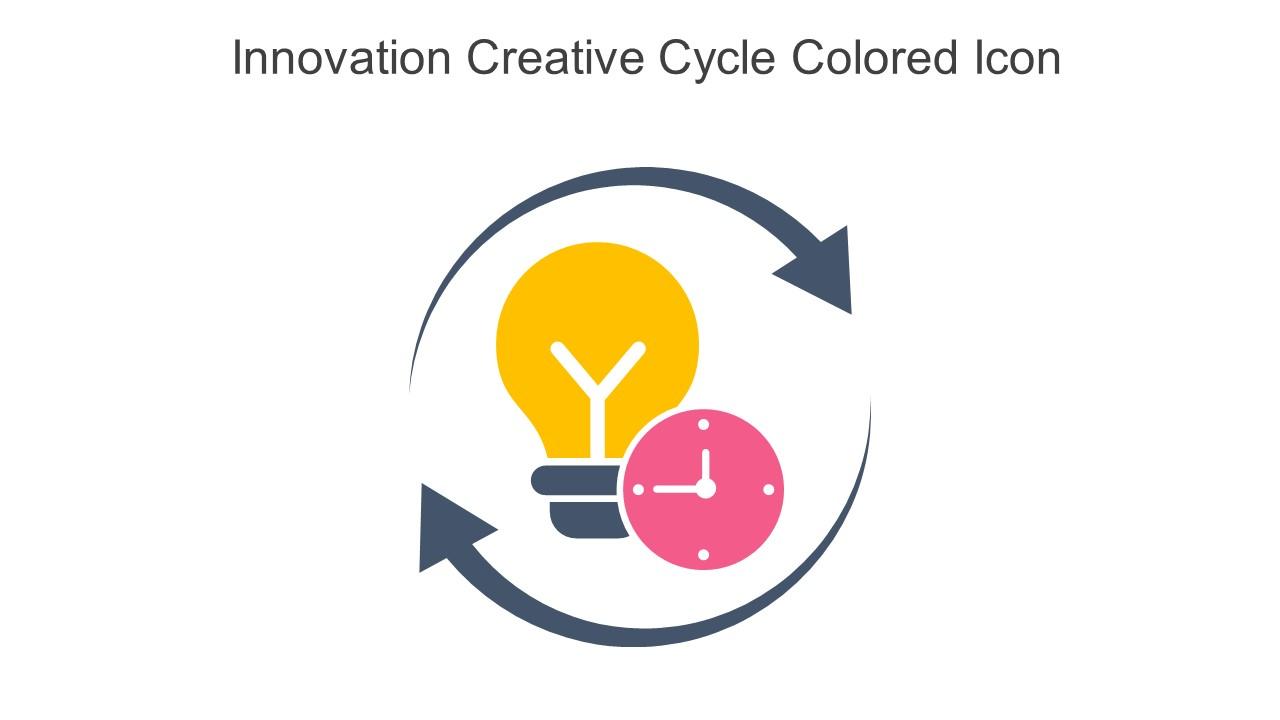 Innovation Creative Cycle Colored Icon